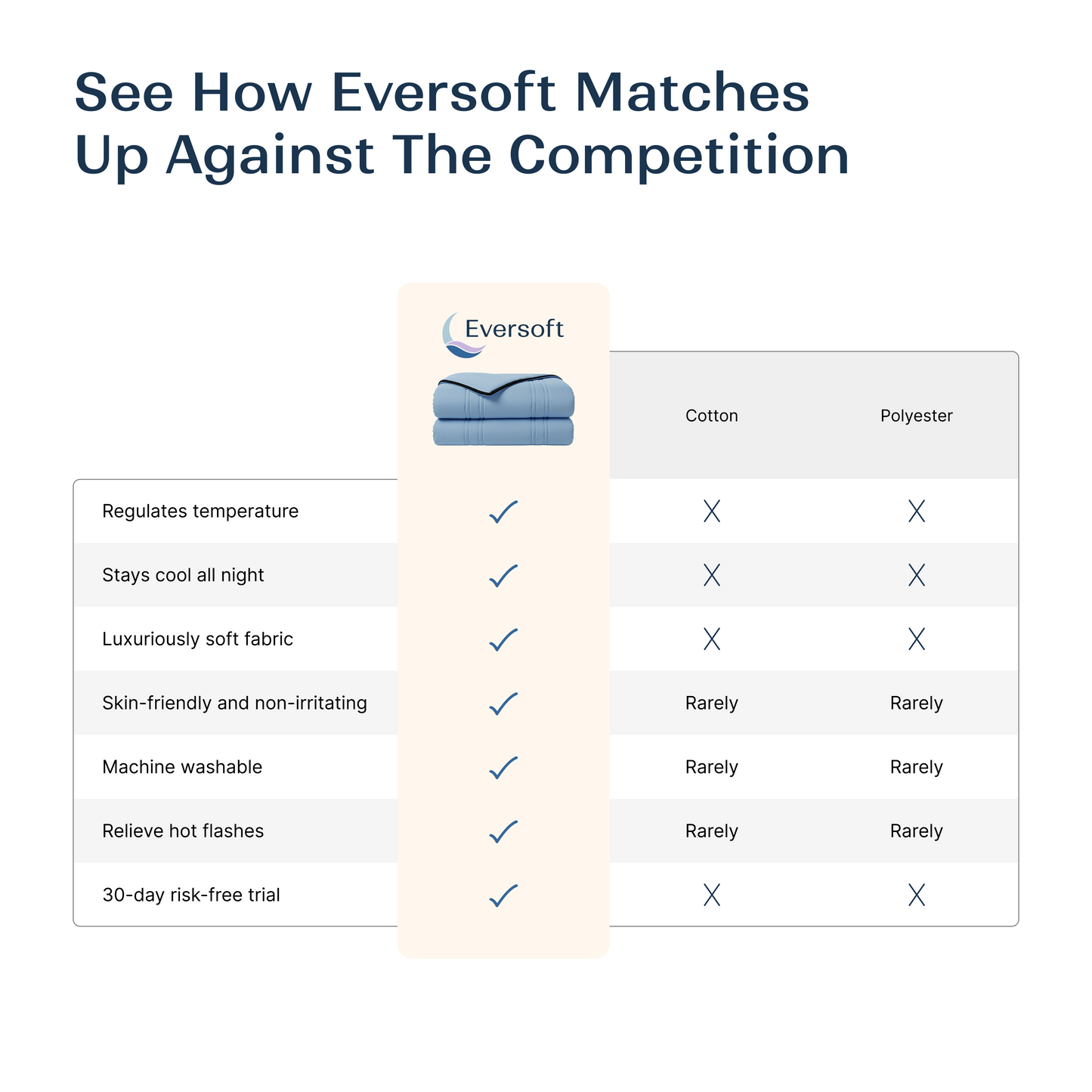 See How Eversoft Matches Up Against The Competition

| | Eversoft | Cotton | Polyester |
|---|---|---|---|
| Regulates temperature | ✓ | X | X |
| Stays cool all night | ✓ | X | X |
| Luxuriously soft fabric | ✓ | X | X |
| Skin-friendly and non-irritating | ✓ | Rarely | Rarely |
| Machine washable | ✓ | Rarely | Rarely |
| Relieve hot flashes | ✓ | Rarely | Rarely |
| 30-day risk-free trial | ✓ | X | X |